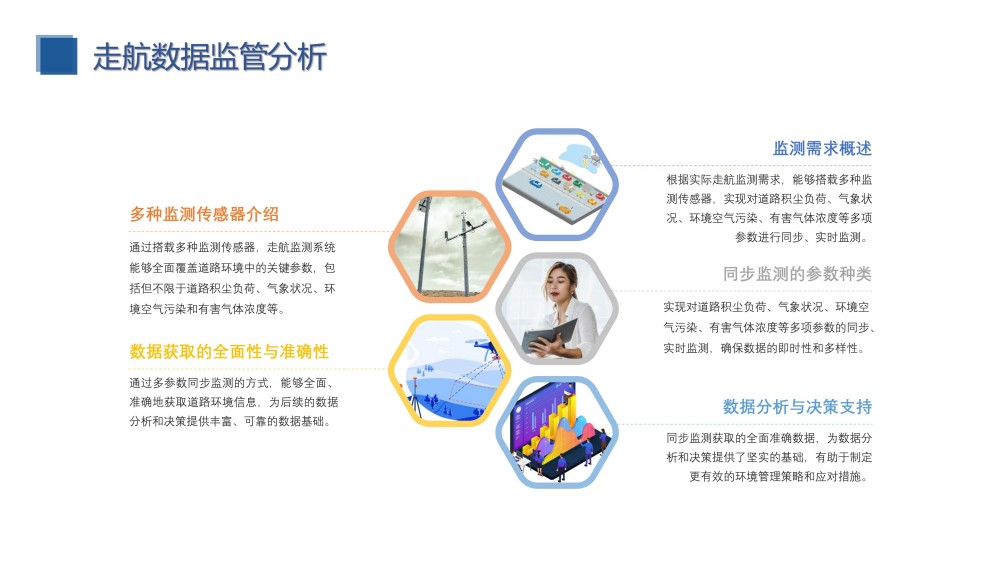 走航数据监管分析

多种监测传感器介绍

通过搭载多种监测传感器，走航监测系统能够全面覆盖道路环境中的关键参数，包括但不限于道路积尘负荷、气象状况、环境空气污染和有害气体浓度等。

数据获取的全面性与准确性

通过多参数同步监测的方式，能够全面、准确地获取道路环境信息，为后续的数据分析和决策提供丰富、可靠的数据基础。

监测需求概述

根据实际走航监测需求，能够搭载多种监测传感器，实现对道路积尘负荷、气象状况、环境空气污染、有害气体浓度等多项参数进行同步、实时监测。

同步监测的参数种类

实现对道路积尘负荷、气象状况、环境空气污染、有害气体浓度等多项参数的同步、实时监测，确保数据的即时性和多样性。

数据分析与决策支持

同步监测获取的全面准确数据，为数据分析和决策提供了坚实的基础，有助于制定更有效的环境管理策略和应对措施。